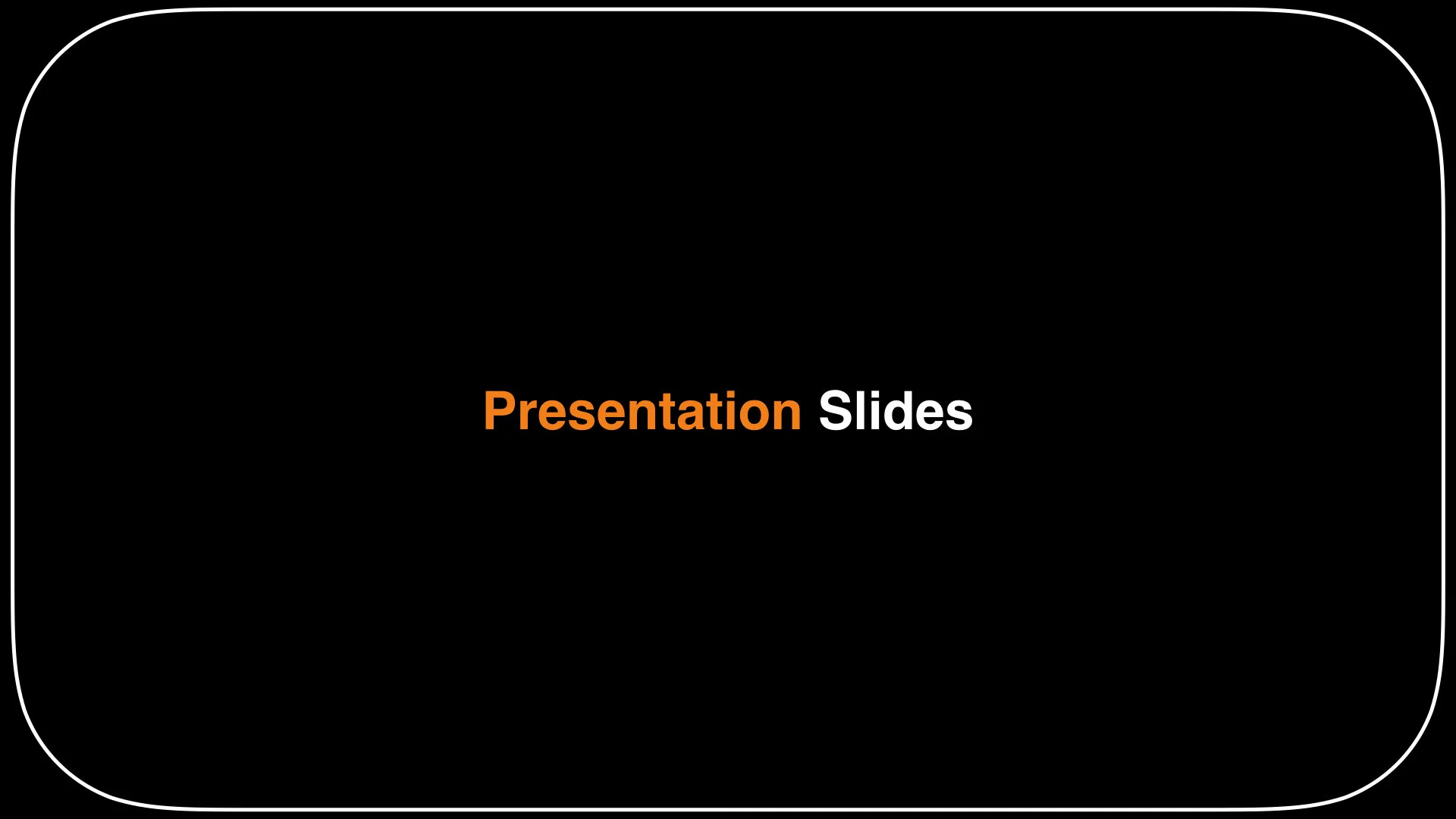 Presentation Slides